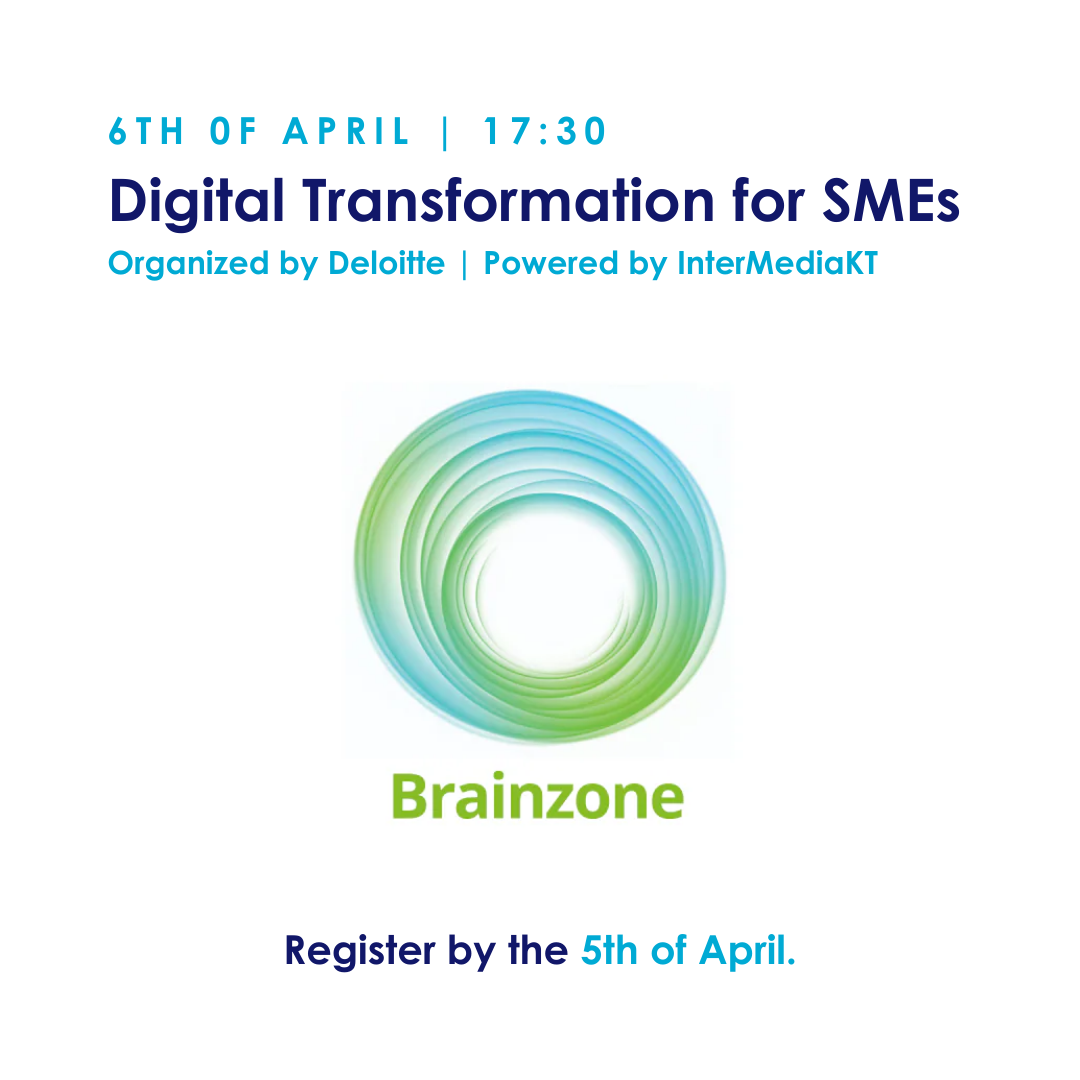 6TH OF APRIL | 17:30
Digital Transformation for SMEs
Organized by Deloitte | Powered by InterMediaKT

Brainzone

Register by the 5th of April.